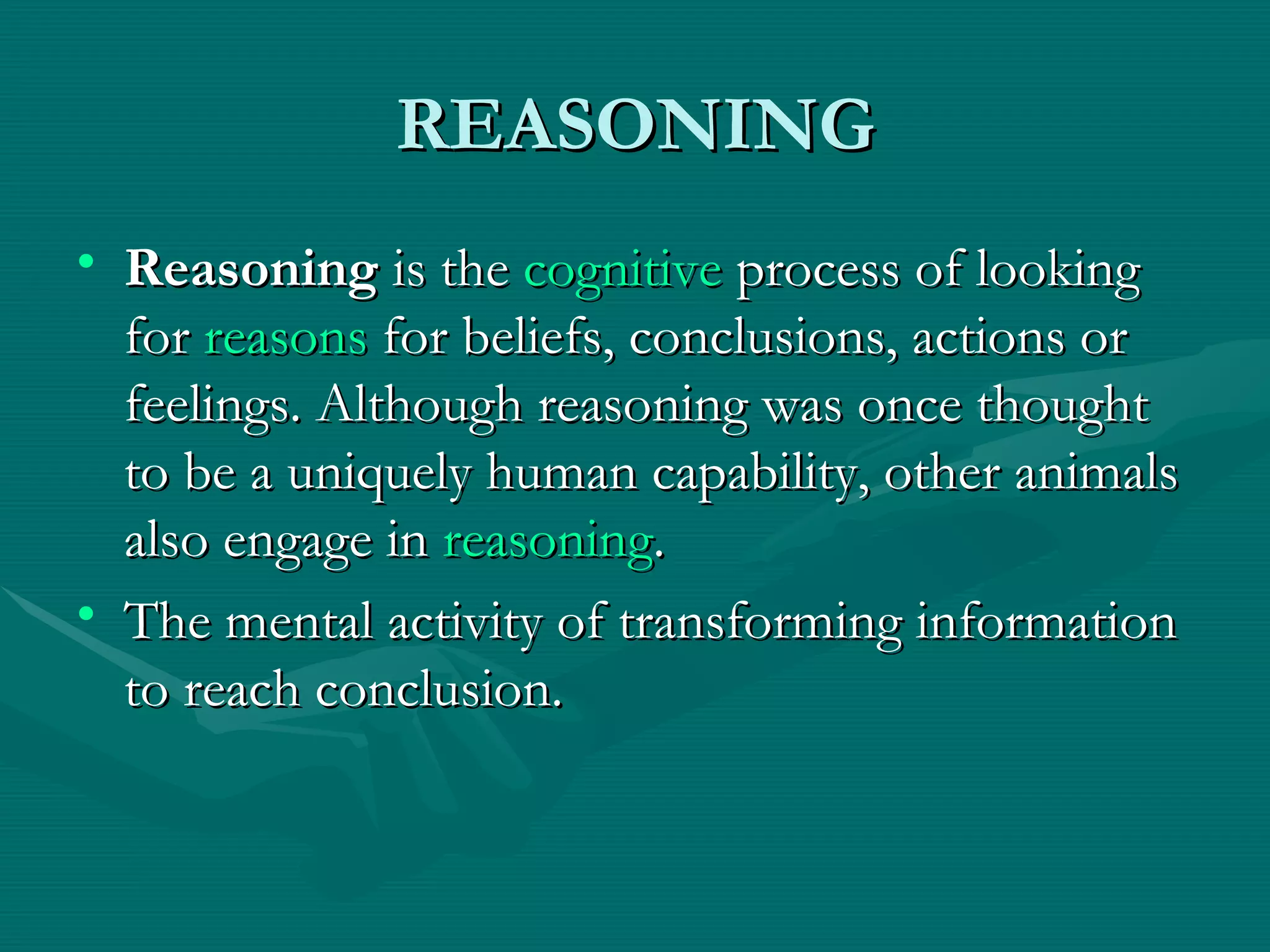 REASONING

• Reasoning is the cognitive process of looking for reasons for beliefs, conclusions, actions or feelings. Although reasoning was once thought to be a uniquely human capability, other animals also engage in reasoning.

• The mental activity of transforming information to reach conclusion.